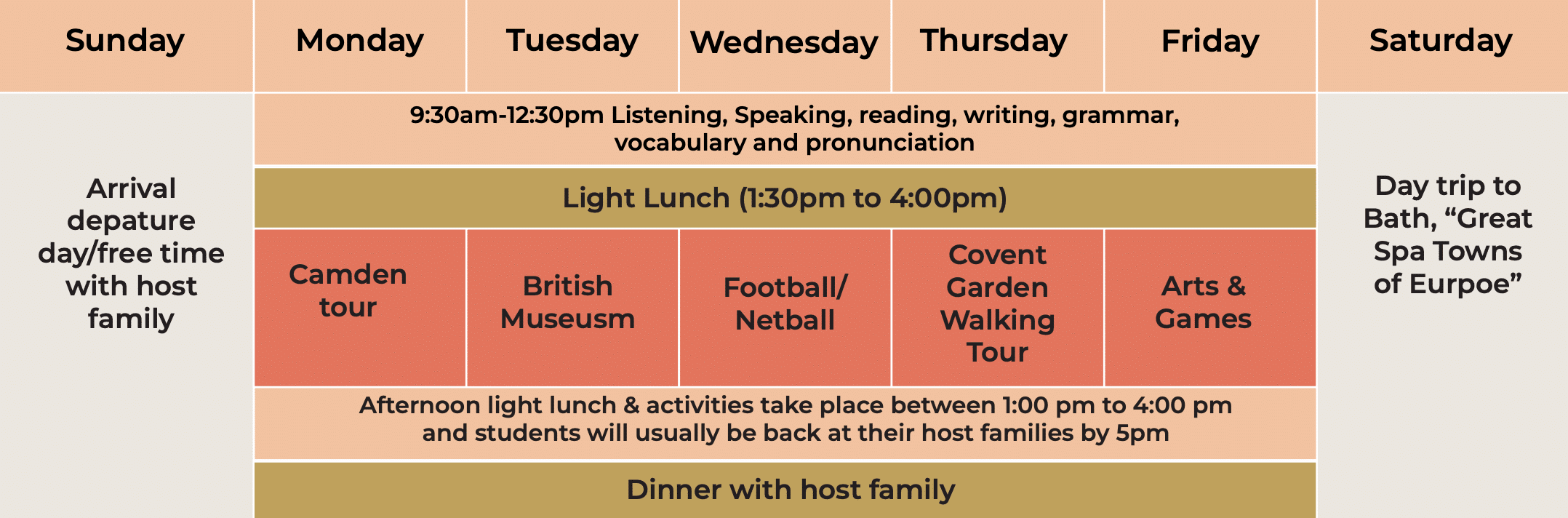 | Sunday | Monday | Tuesday | Wednesday | Thursday | Friday | Saturday |
|---|---|---|---|---|---|---|
| Arrival depature day/free time with host family | 9:30am-12:30pm Listening, Speaking, reading, writing, grammar, vocabulary and pronunciation | | | | | Day trip to Bath, “Great Spa Towns of Eurpoe” |
| | Light Lunch (1:30pm to 4:00pm) | | | | | |
| | Camden tour | British Museusm | Football/ Netball | Covent Garden Walking Tour | Arts & Games | |
| | Afternoon light lunch & activities take place between 1:00 pm to 4:00 pm and students will usually be back at their host families by 5pm | | | | | |
| | Dinner with host family | | | | | |